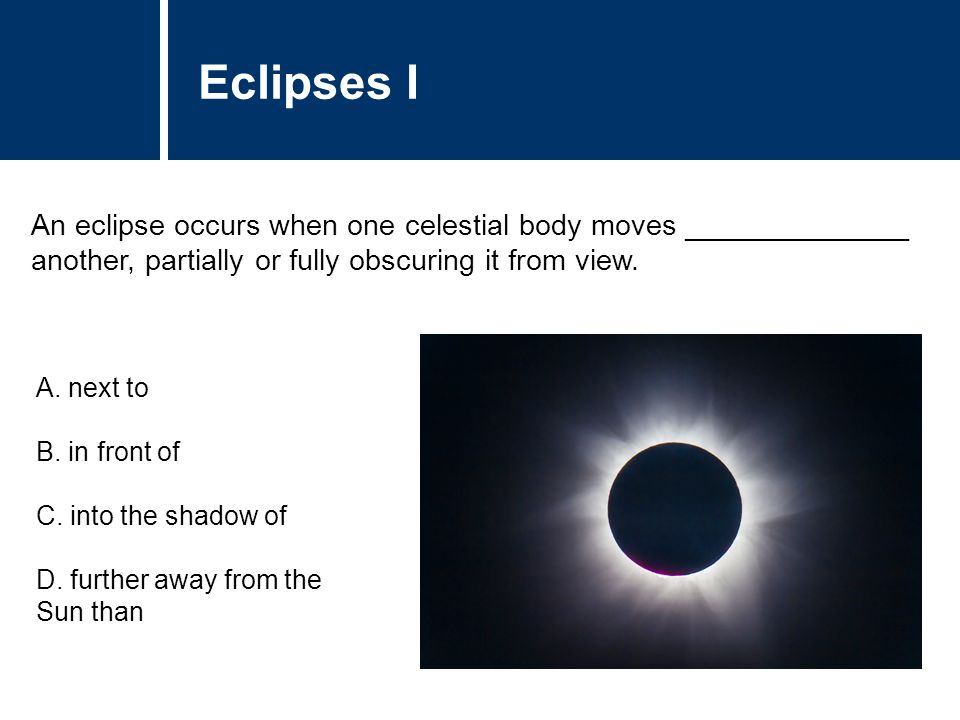 Eclipses I

An eclipse occurs when one celestial body moves ______________ another, partially or fully obscuring it from view.

A. next to

B. in front of

C. into the shadow of

D. further away from the Sun than